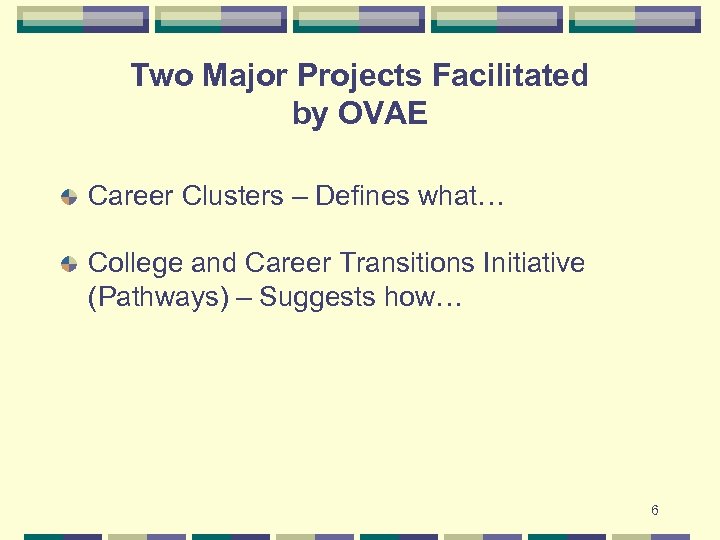 Two Major Projects Facilitated by OVAE

Career Clusters – Defines what…

College and Career Transitions Initiative (Pathways) – Suggests how…

6